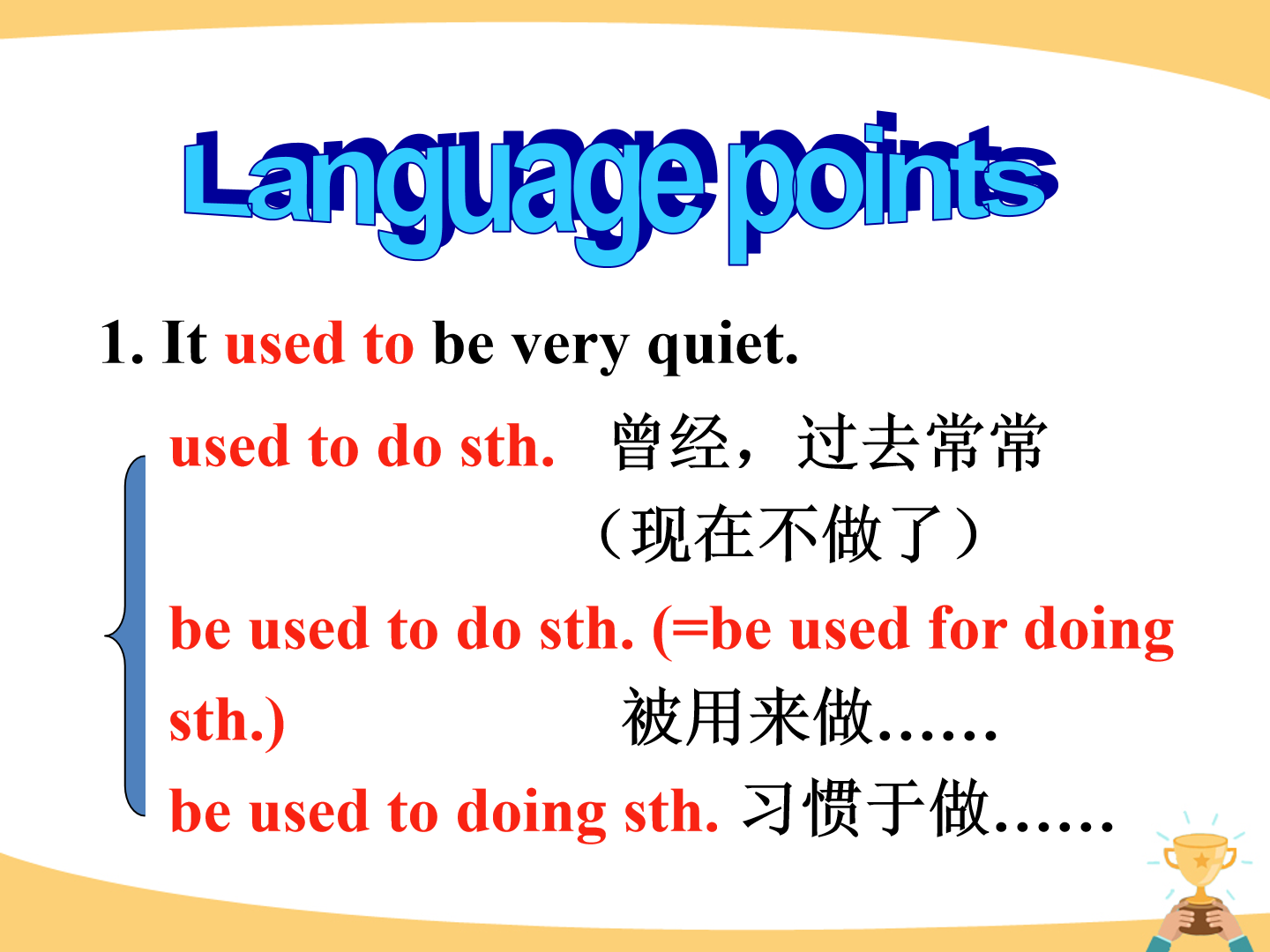 Language points

1. It used to be very quiet.

used to do sth. 曾经，过去常常（现在不做了）

be used to do sth. (=be used for doing sth.) 被用来做……

be used to doing sth. 习惯于做……